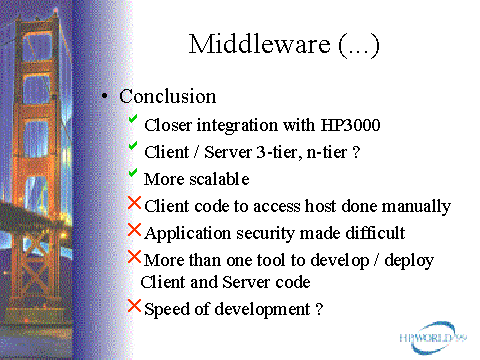 Middleware (...)

• Conclusion
✓ Closer integration with HP3000
✓ Client / Server 3-tier, n-tier ?
✓ More scalable
✗ Client code to access host done manually
✗ Application security made difficult
✗ More than one tool to develop / deploy Client and Server code
✗ Speed of development ?

HPWORLD 99